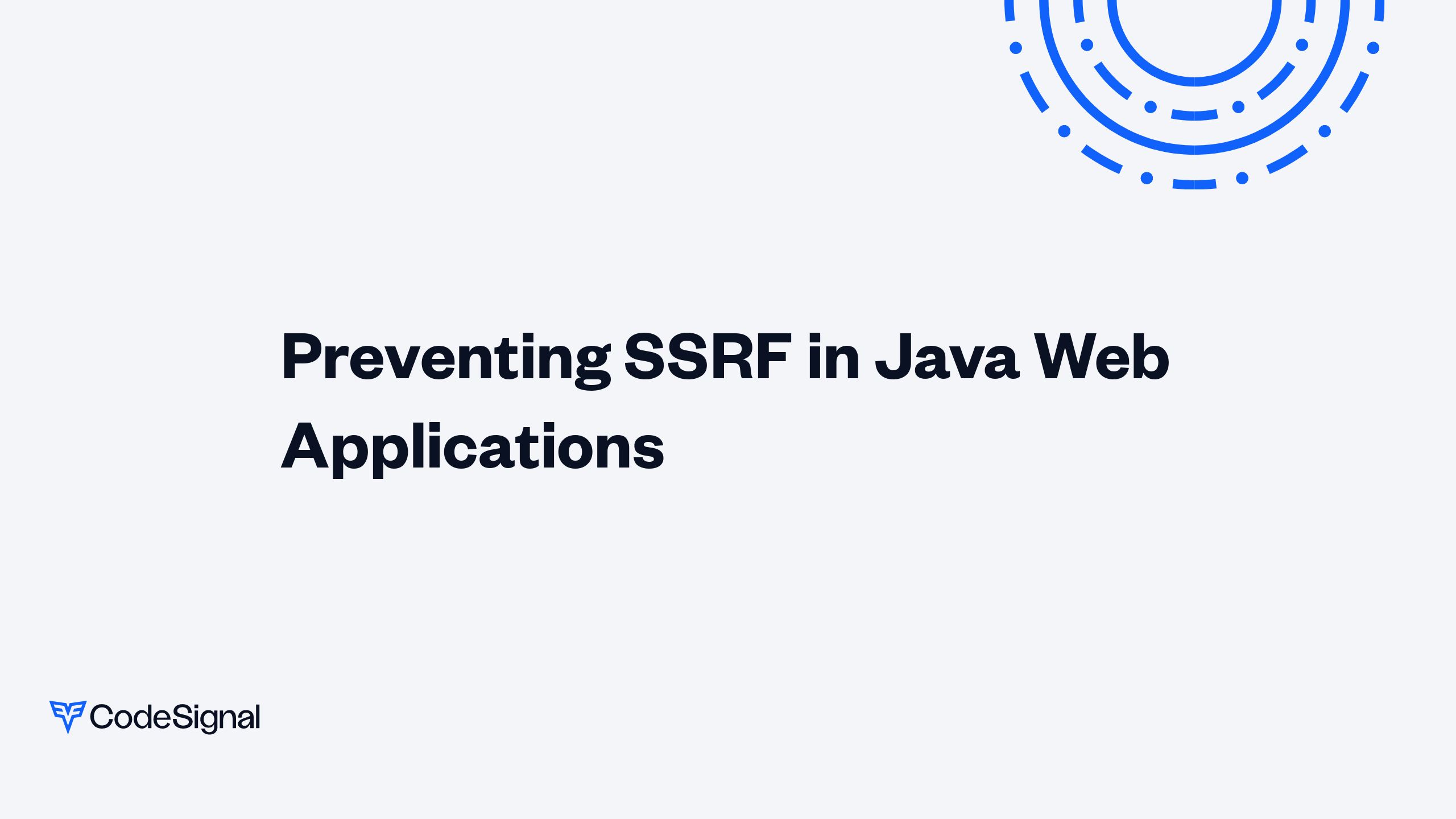 Preventing SSRF in Java Web Applications

CodeSignal